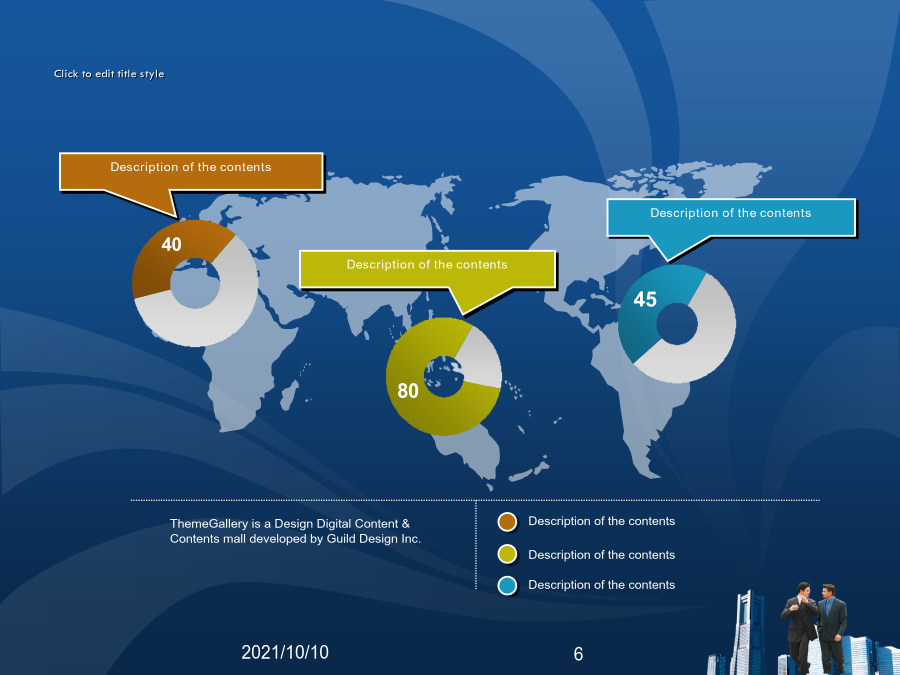 Click to edit title style

Description of the contents

40

Description of the contents

80

Description of the contents

45

ThemeGallery is a Design Digital Content & Contents mall developed by Guild Design Inc.

Description of the contents

Description of the contents

Description of the contents

2021/10/10

6